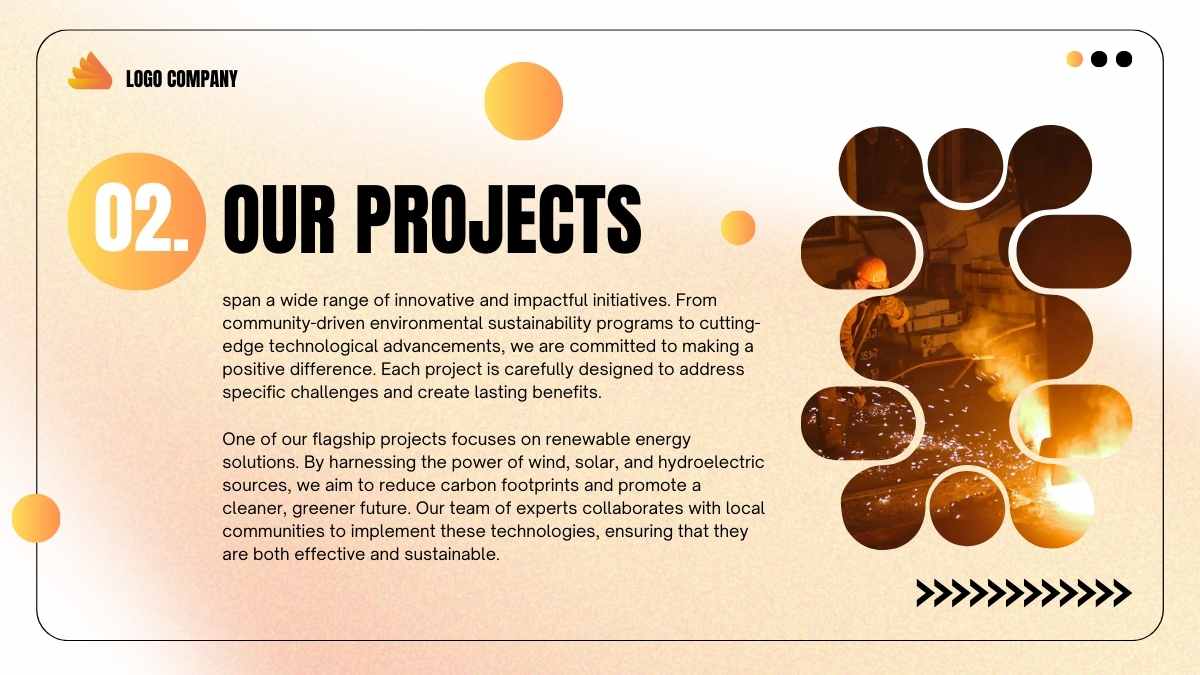 LOGO COMPANY

02. OUR PROJECTS

span a wide range of innovative and impactful initiatives. From community-driven environmental sustainability programs to cutting-edge technological advancements, we are committed to making a positive difference. Each project is carefully designed to address specific challenges and create lasting benefits.

One of our flagship projects focuses on renewable energy solutions. By harnessing the power of wind, solar, and hydroelectric sources, we aim to reduce carbon footprints and promote a cleaner, greener future. Our team of experts collaborates with local communities to implement these technologies, ensuring that they are both effective and sustainable.